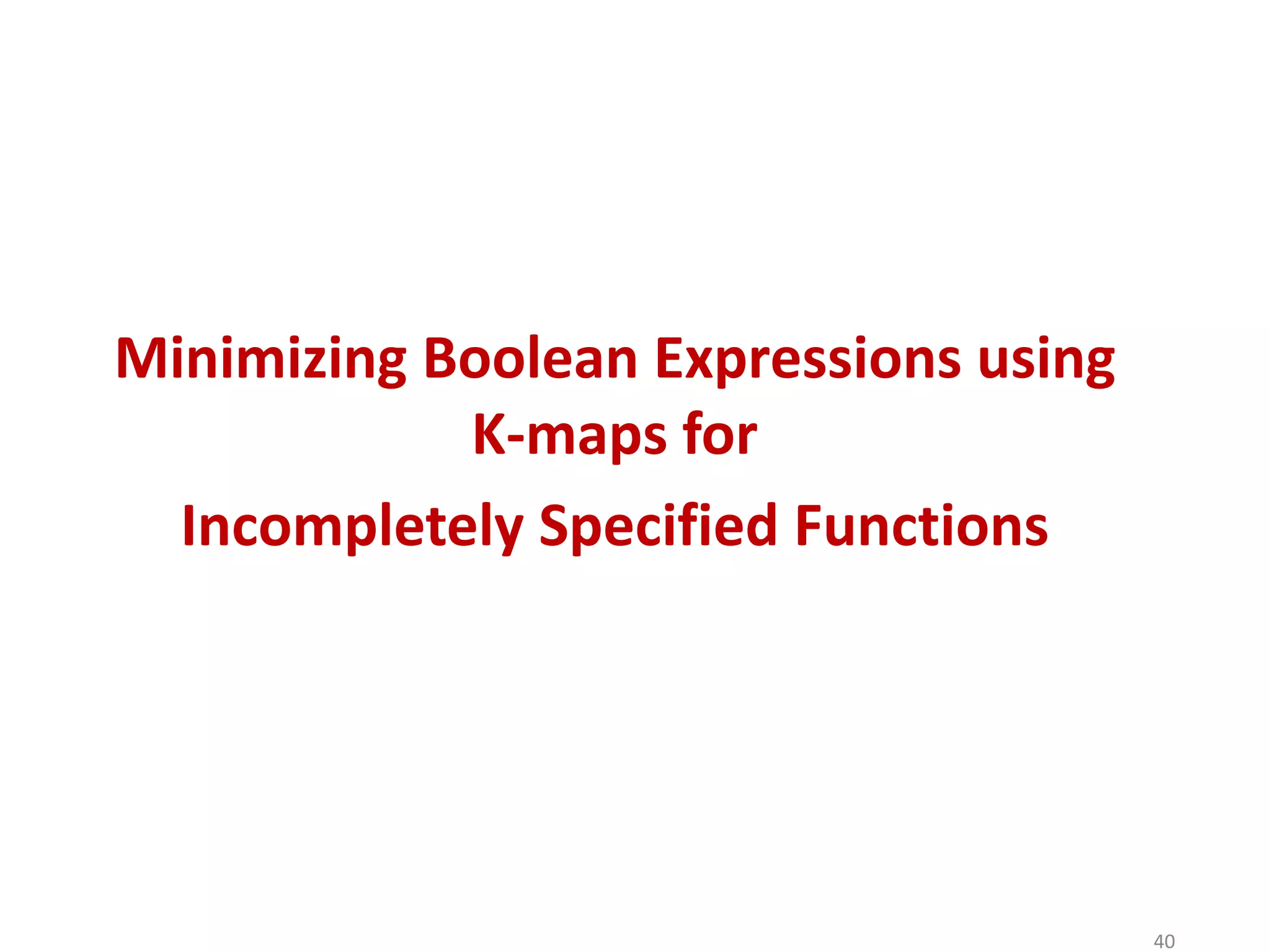 Minimizing Boolean Expressions using K-maps for

Incompletely Specified Functions

40